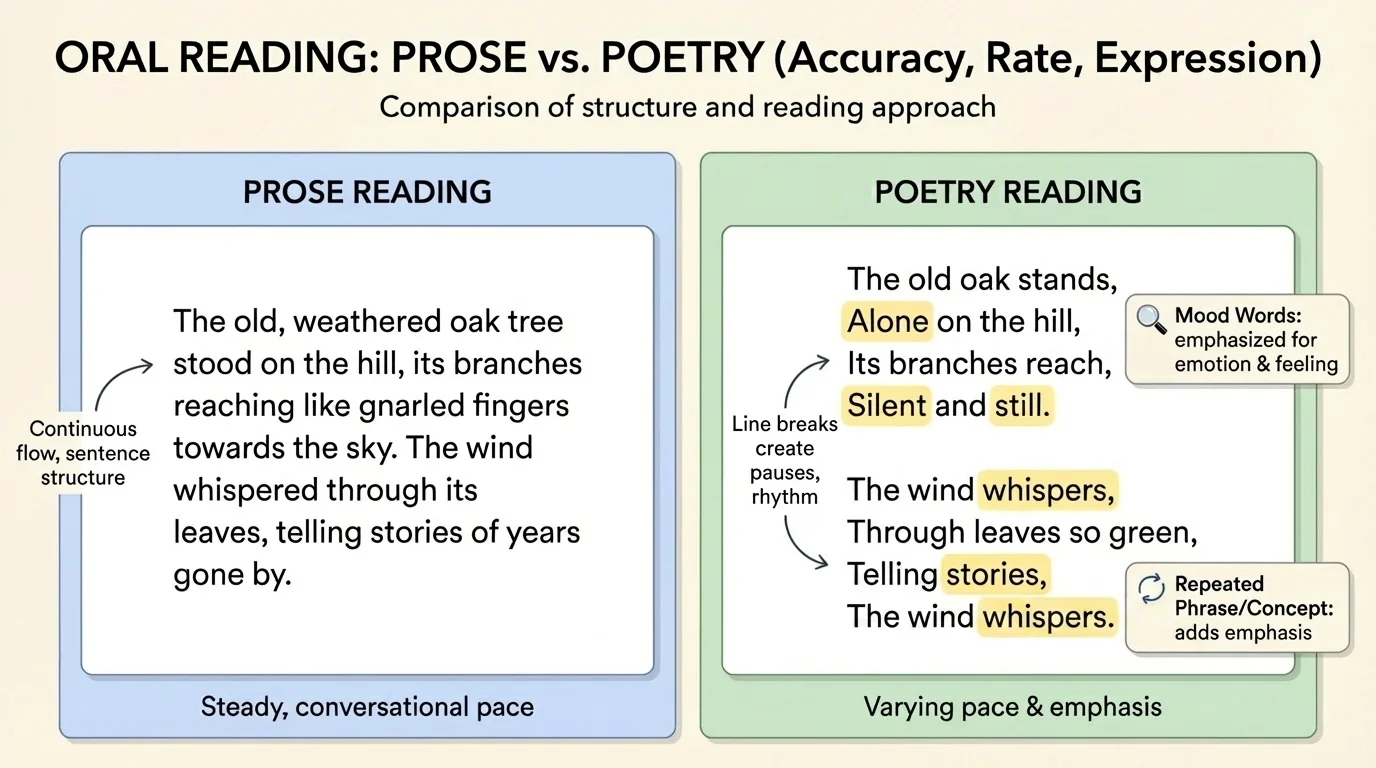 ORAL READING: PROSE vs. POETRY (Accuracy, Rate, Expression)

Comparison of structure and reading approach

PROSE READING

Continuous flow, sentence structure

The old, weathered oak tree stood on the hill, its branches reaching like gnarled fingers towards the sky. The wind whispered through its leaves, telling stories of years gone by.

Steady, conversational pace

POETRY READING

Line breaks create pauses, rhythm

The old oak stands,
Alone on the hill,
Its branches reach,
Silent and still.

The wind whispers,
Through leaves so green,
Telling stories,
The wind whispers.

Mood Words: emphasized for emotion & feeling

Repeated Phrase/Concept: adds emphasis

Varying pace & emphasis